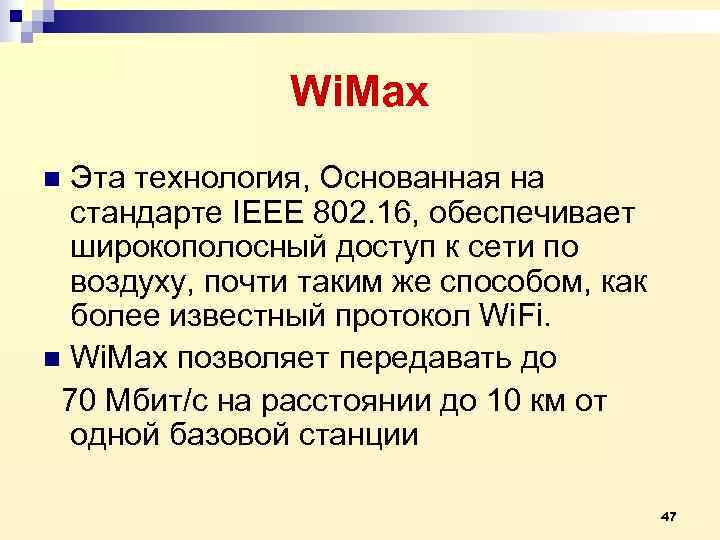 WiMax

Эта технология, Основанная на стандарте IEEE 802.16, обеспечивает широкополосный доступ к сети по воздуху, почти таким же способом, как более известный протокол WiFi.

WiMax позволяет передавать до 70 Мбит/с на расстоянии до 10 км от одной базовой станции

47